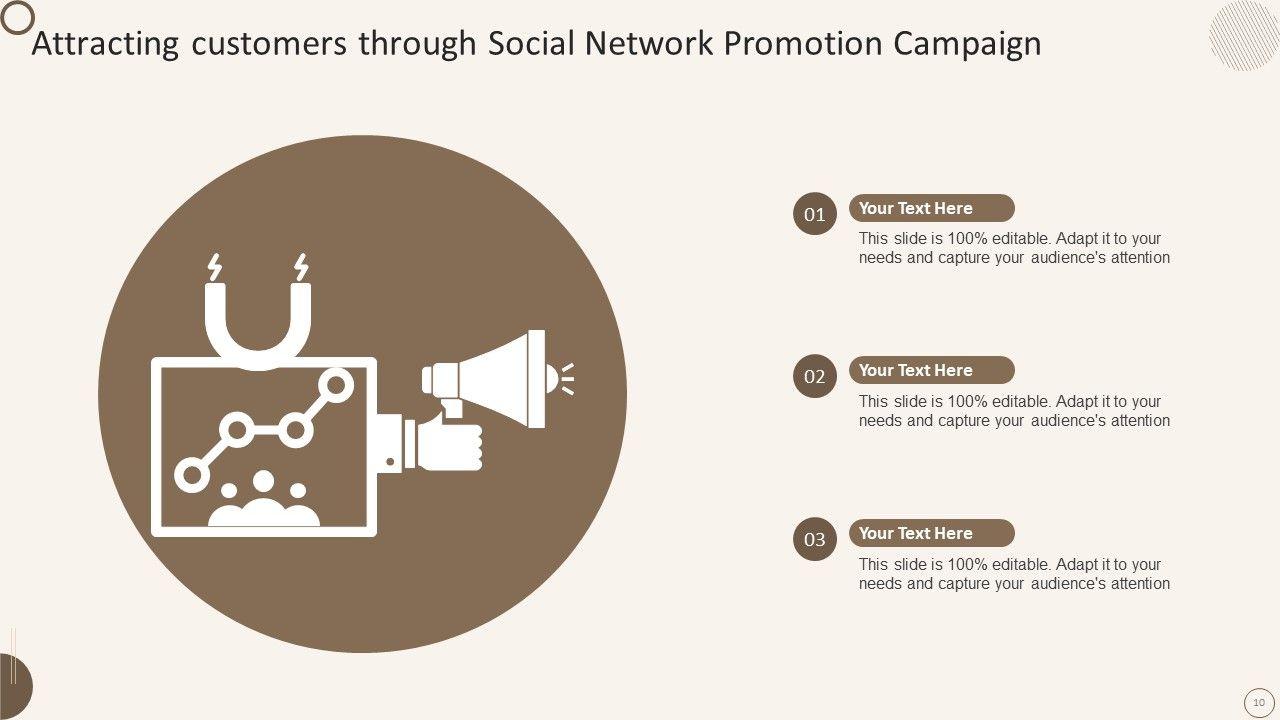 Attracting customers through Social Network Promotion Campaign

01
Your Text Here
This slide is 100% editable. Adapt it to your needs and capture your audience's attention

02
Your Text Here
This slide is 100% editable. Adapt it to your needs and capture your audience's attention

03
Your Text Here
This slide is 100% editable. Adapt it to your needs and capture your audience's attention

10